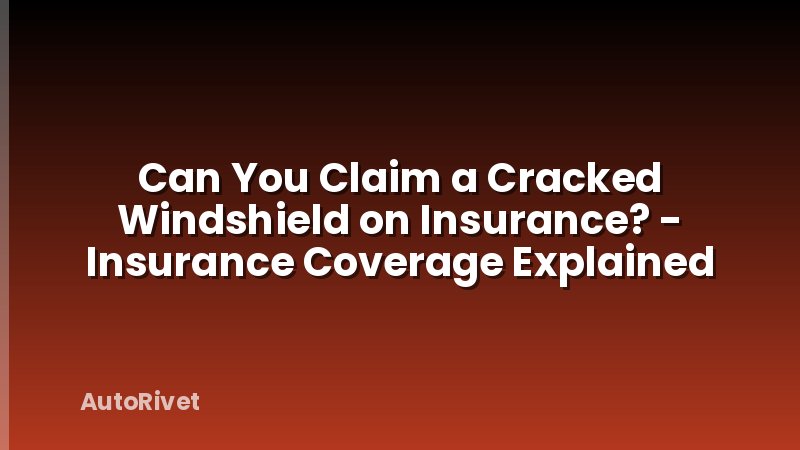 Can You Claim a Cracked Windshield on Insurance? - Insurance Coverage Explained

AutoRivet